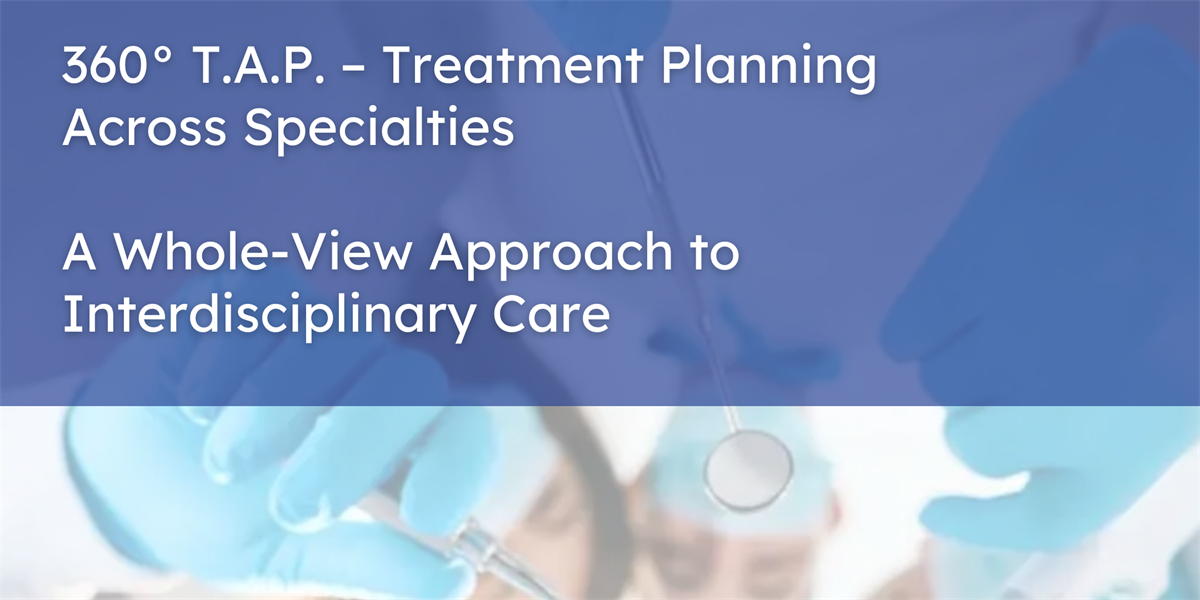 360° T.A.P. – Treatment Planning Across Specialties

A Whole-View Approach to Interdisciplinary Care